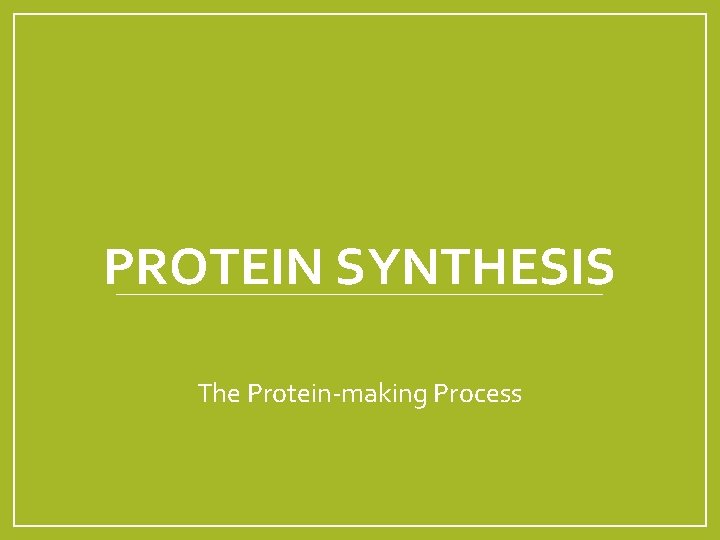 PROTEIN SYNTHESIS

The Protein-making Process